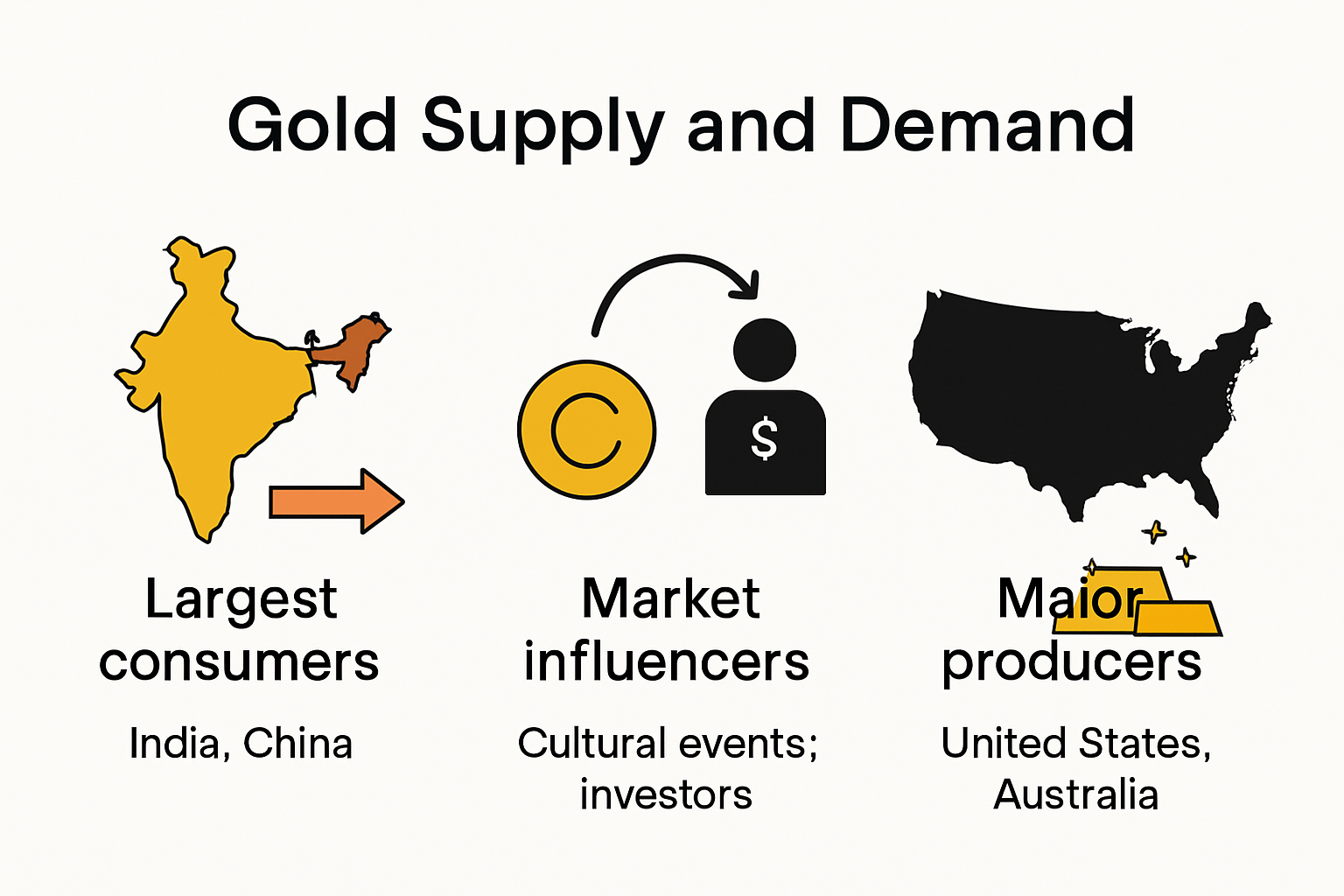 Gold Supply and Demand

C

$

Largest consumers

India, China

Market influencers

Cultural events; investors

Major producers

United States, Australia